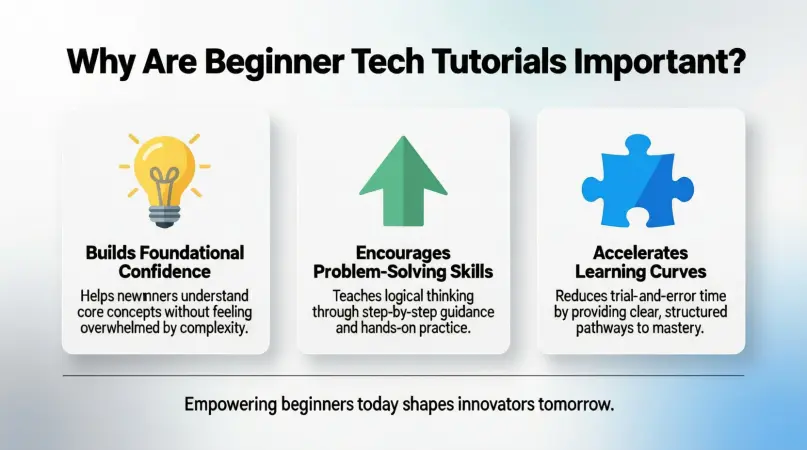 Why Are Beginner Tech Tutorials Important?

Builds Foundational Confidence

Helps newnners understand core concepts without feeling overwhelmed by complexity.

Encourages Problem-Solving Skills

Teaches logical thinking through step-by-step guidance and hands-on practice.

Accelerates Learning Curves

Reduces trial-and-error time by providing clear, structured pathways to mastery.

Empowering beginners today shapes innovators tomorrow.